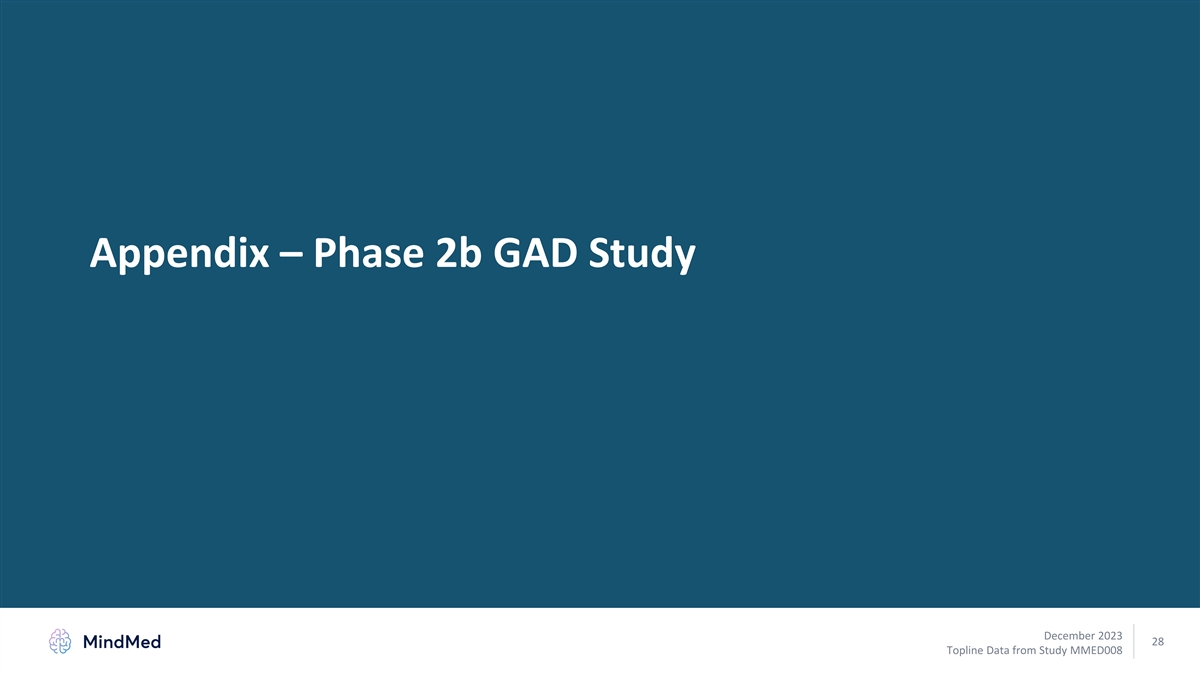 Appendix – Phase 2b GAD Study

MindMed

December 2023
Topline Data from Study MMED008

28